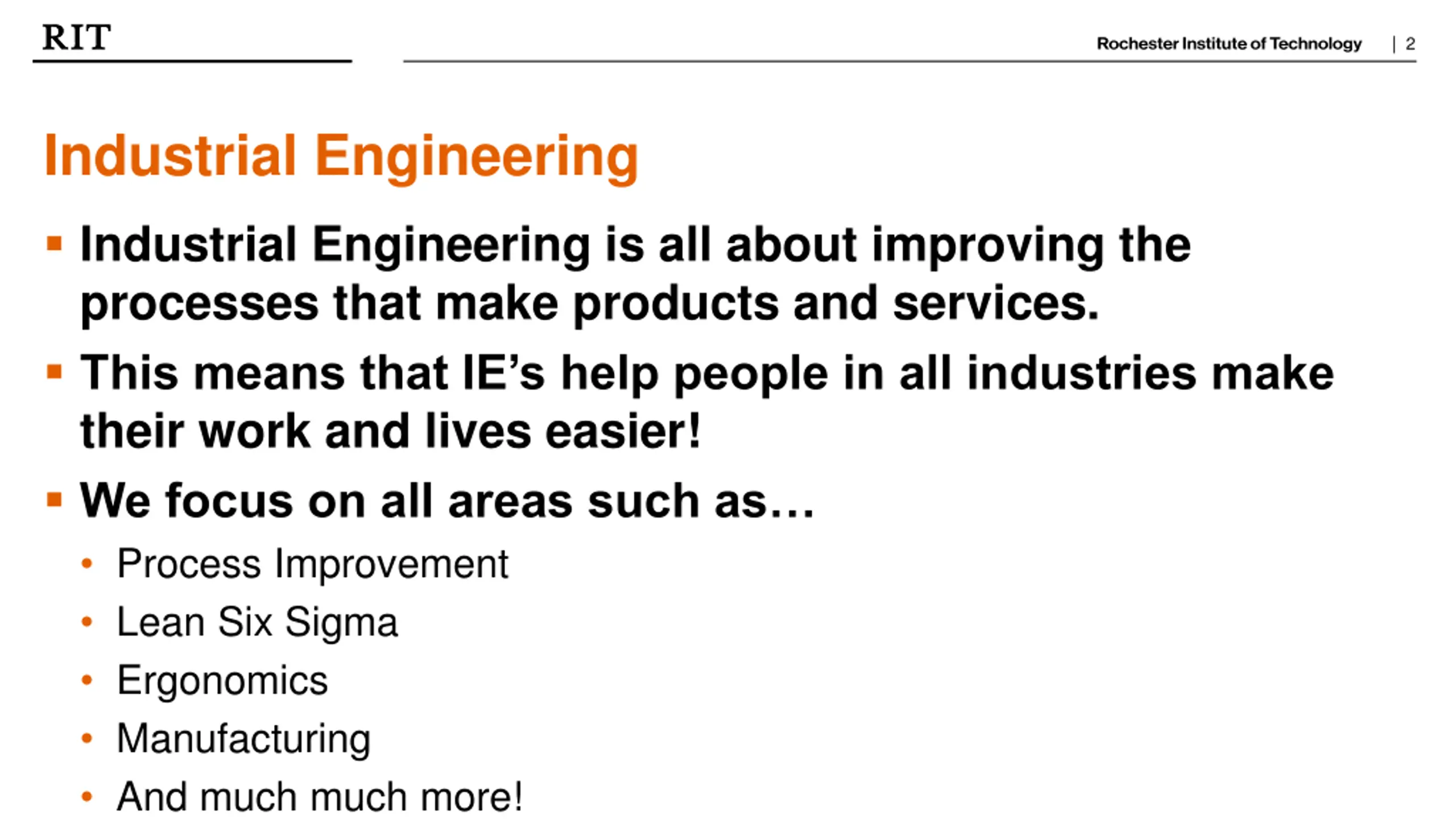 RIT

Rochester Institute of Technology | 2

Industrial Engineering

▪ Industrial Engineering is all about improving the processes that make products and services.

▪ This means that IE's help people in all industries make their work and lives easier!

▪ We focus on all areas such as…

• Process Improvement

• Lean Six Sigma

• Ergonomics

• Manufacturing

• And much much more!